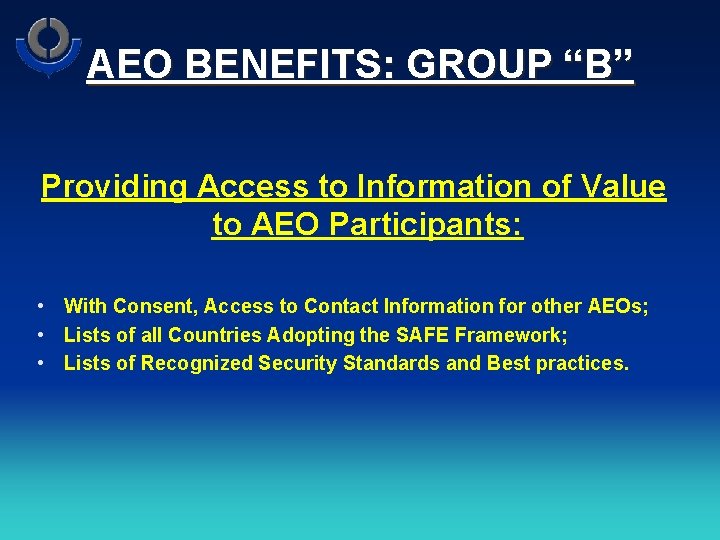 AEO BENEFITS: GROUP “B”

Providing Access to Information of Value to AEO Participants:

• With Consent, Access to Contact Information for other AEOs;
• Lists of all Countries Adopting the SAFE Framework;
• Lists of Recognized Security Standards and Best practices.